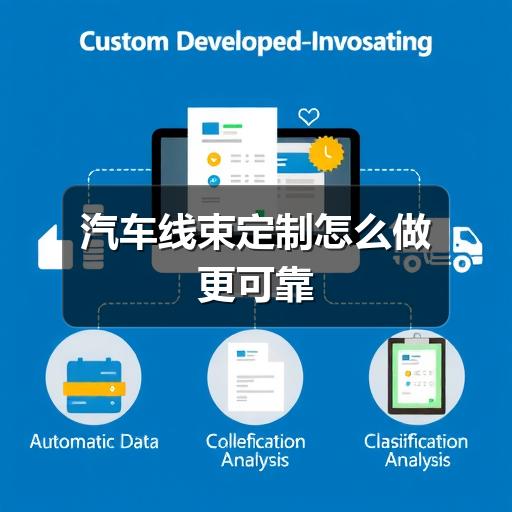 Custom Developed-Invosating

汽车线束定制怎么做更可靠

Automatic Data

Collefication Analysis

Clasiification Analysis